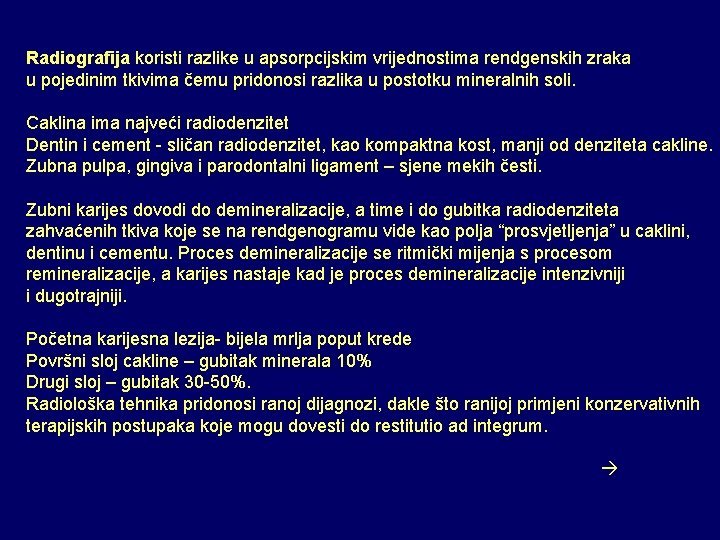 Radiografija koristi razlike u apsorpcijskim vrijednostima rendgenskih zraka u pojedinim tkivima čemu pridonosi razlika u postotku mineralnih soli.

Caklina ima najveći radiodenzitet
Dentin i cement - sličan radiodenzitet, kao kompaktna kost, manji od denziteta cakline.
Zubna pulpa, gingiva i parodontalni ligament – sjene mekih česti.

Zubni karijes dovodi do demineralizacije, a time i do gubitka radiodenziteta zahvaćenih tkiva koje se na rendgenogramu vide kao polja “prosvjetljenja” u caklini, dentinu i cementu. Proces demineralizacije se ritmički mijenja s procesom remineralizacije, a karijes nastaje kad je proces demineralizacije intenzivniji i dugotrajniji.

Početna karijesna lezija- bijela mrlja poput krede
Površni sloj cakline – gubitak minerala 10%
Drugi sloj – gubitak 30-50%.
Radiološka tehnika pridonosi ranoj dijagnozi, dakle što ranijoj primjeni konzervativnih terapijskih postupaka koje mogu dovesti do restitutio ad integrum.

→